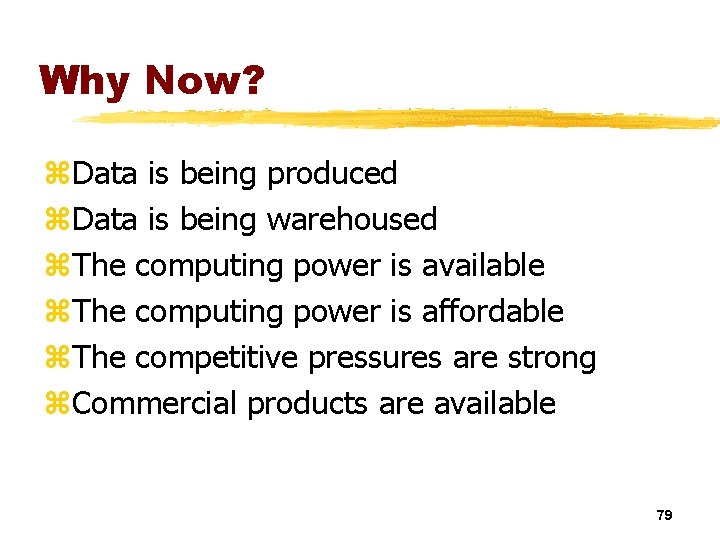 Why Now?

⌘Data is being produced
⌘Data is being warehoused
⌘The computing power is available
⌘The computing power is affordable
⌘The competitive pressures are strong
⌘Commercial products are available

79